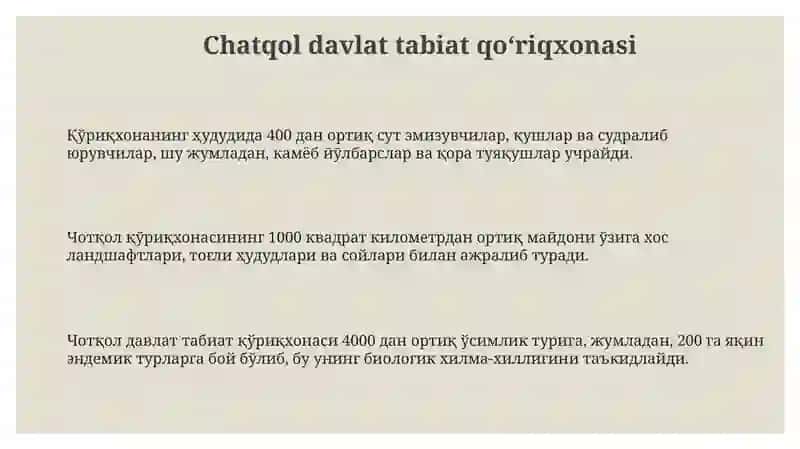 Chatqol davlat tabiat qoʻriqxonasi

Қўриқхонанинг ҳудудида 400 дан ортиқ сут эмизувчилар, қушлар ва судралиб юрувчилар, шу жумладан, камёб йўлбарслар ва қора туяқушлар учрайди.

Чотқол қўриқхонасининг 1000 квадрат километрдан ортиқ майдони ўзига хос ландшафтлари, тоғли ҳудудлари ва сойлари билан ажралиб туради.

Чотқол давлат табиат қўриқхонаси 4000 дан ортиқ ўсимлик турига, жумладан, 200 га яқин эндемик турларга бой бўлиб, бу унинг биологик хилма-хиллигини таъкидлайди.